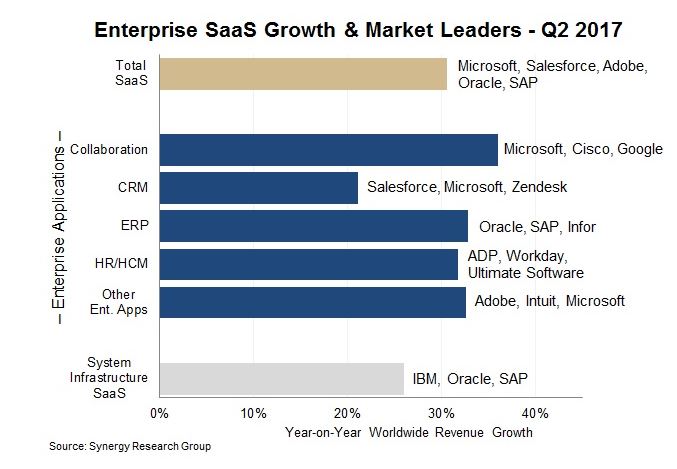 Enterprise SaaS Growth & Market Leaders - Q2 2017

Total SaaS
Microsoft, Salesforce, Adobe, Oracle, SAP

– Enterprise Applications –

Collaboration
Microsoft, Cisco, Google

CRM
Salesforce, Microsoft, Zendesk

ERP
Oracle, SAP, Infor

HR/HCM
ADP, Workday, Ultimate Software

Other Ent. Apps
Adobe, Intuit, Microsoft

System Infrastructure SaaS
IBM, Oracle, SAP

0% 10% 20% 30% 40%

Year-on-Year Worldwide Revenue Growth

Source: Synergy Research Group